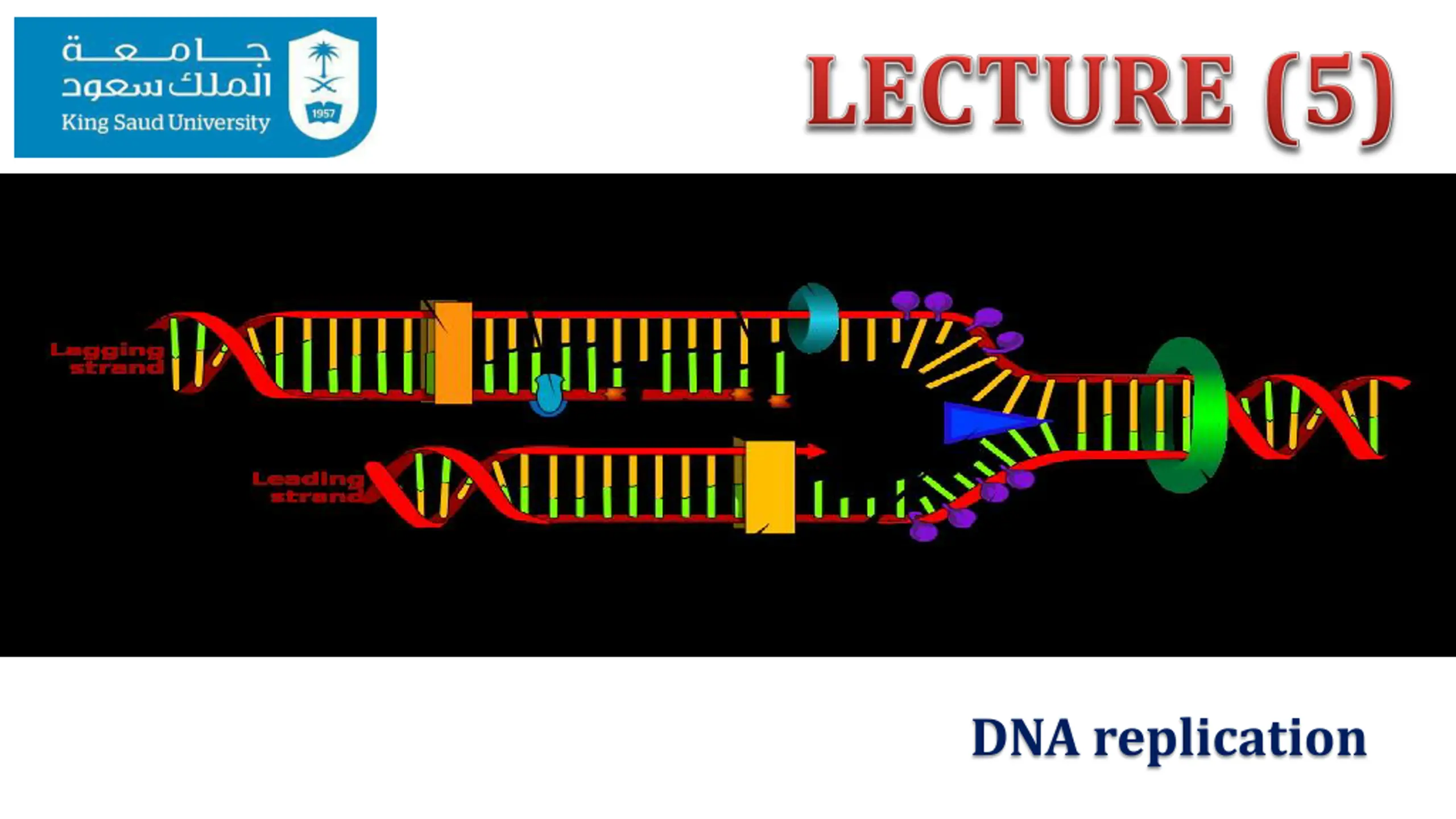 جامعة
الملك سعود
King Saud University
1957

LECTURE (5)

Lagging strand

Leading strand

DNA replication